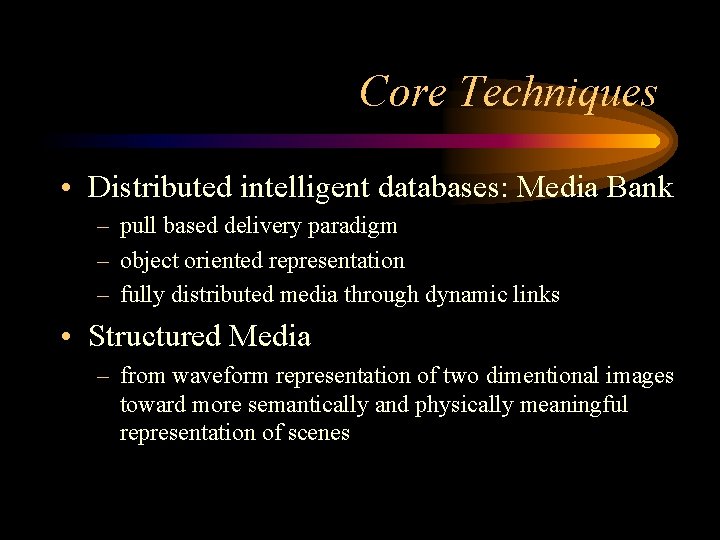 Core Techniques

• Distributed intelligent databases: Media Bank
– pull based delivery paradigm
– object oriented representation
– fully distributed media through dynamic links

• Structured Media
– from waveform representation of two dimentional images toward more semantically and physically meaningful representation of scenes